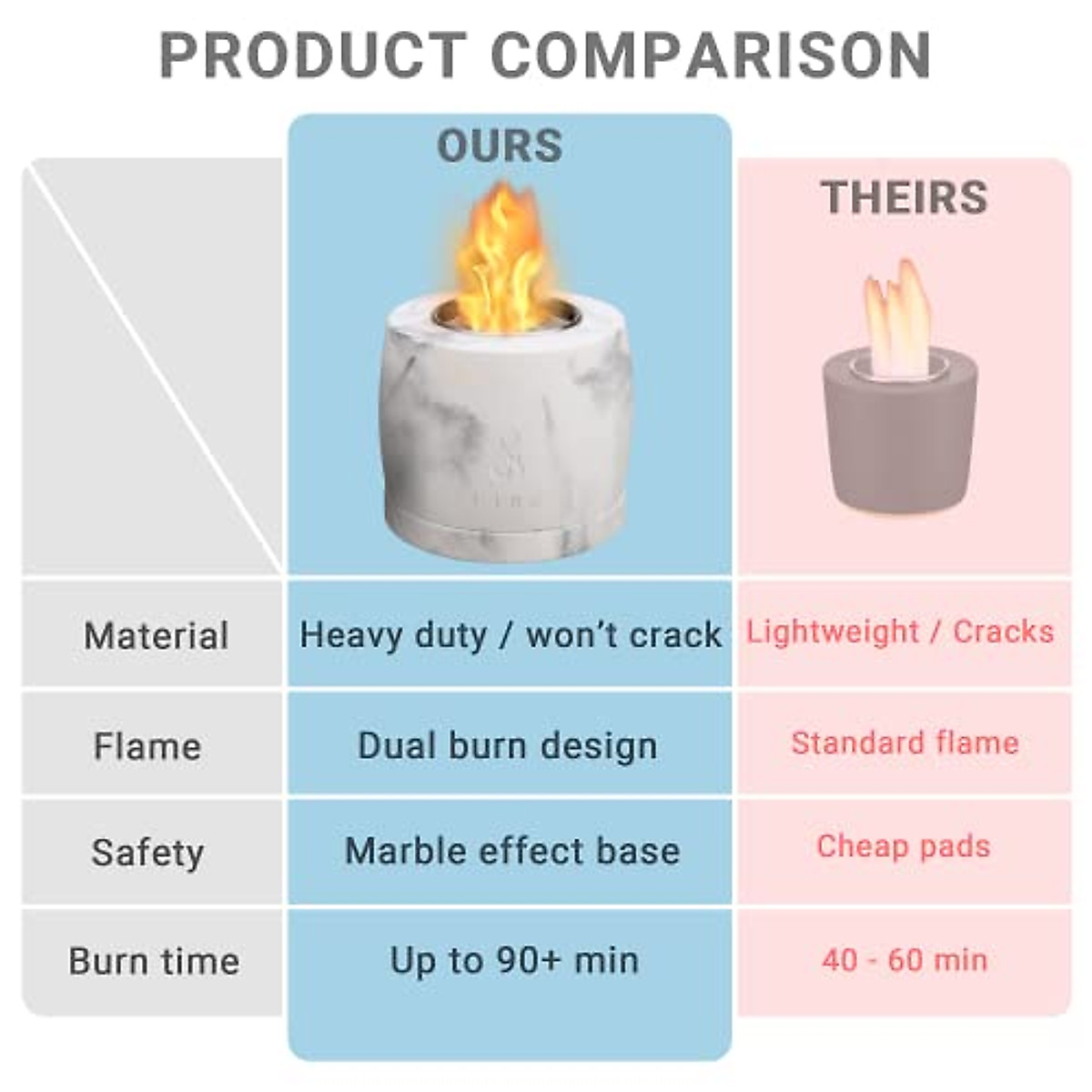 PRODUCT COMPARISON

| | OURS | THEIRS |
|---|---|---|
| Material | Heavy duty / won't crack | Lightweight / Cracks |
| Flame | Dual burn design | Standard flame |
| Safety | Marble effect base | Cheap pads |
| Burn time | Up to 90+ min | 40 - 60 min |